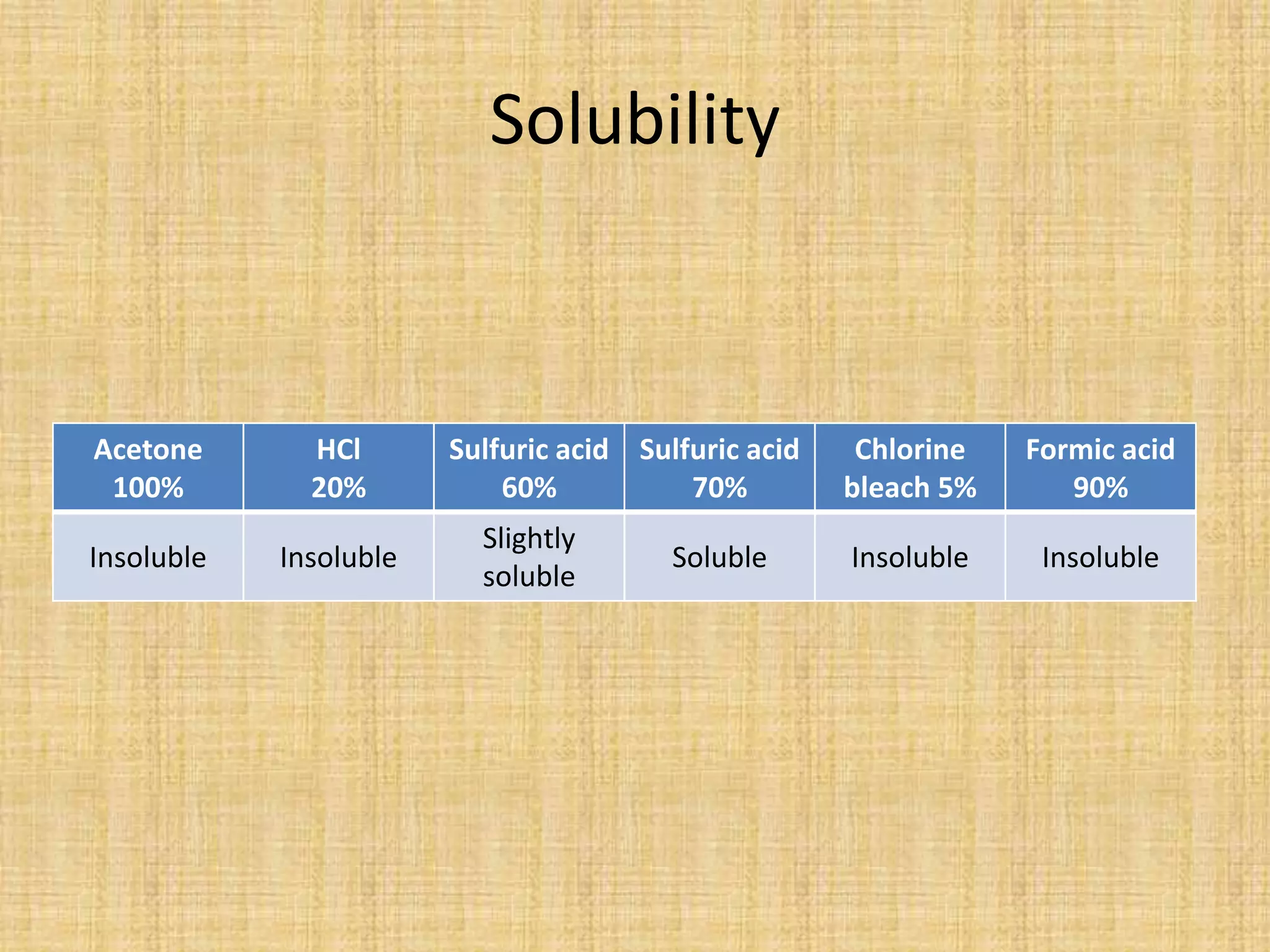 Solubility

| Acetone 100% | HCl 20% | Sulfuric acid 60% | Sulfuric acid 70% | Chlorine bleach 5% | Formic acid 90% |
|---|---|---|---|---|---|
| Insoluble | Insoluble | Slightly soluble | Soluble | Insoluble | Insoluble |